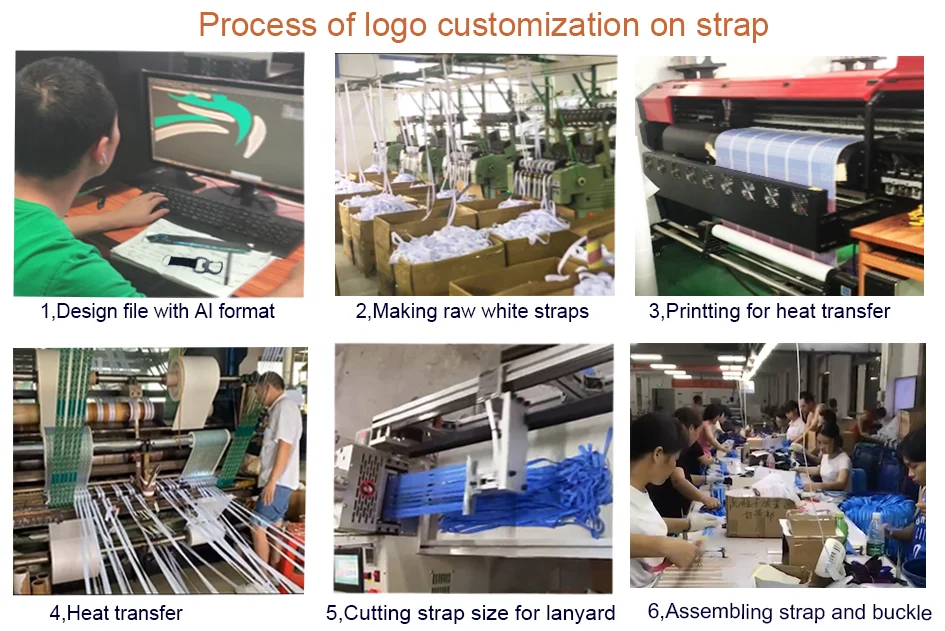 Process of logo customization on strap

1,Design file with AI format

2,Making raw white straps

3,Printting for heat transfer

4,Heat transfer

5,Cutting strap size for lanyard

6,Assembling strap and buckle